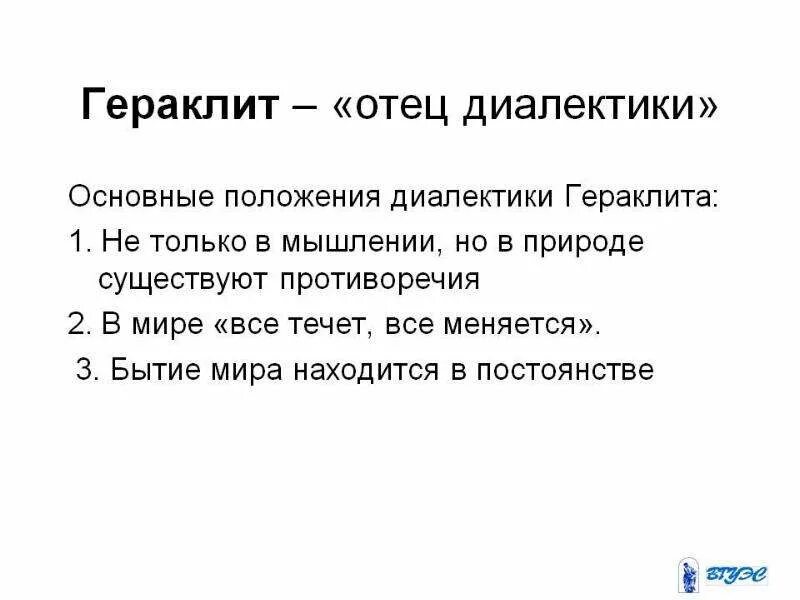 Гераклит – «отец диалектики»

Основные положения диалектики Гераклита:

1. Не только в мышлении, но в природе существуют противоречия

2. В мире «все течет, все меняется».

3. Бытие мира находится в постоянстве

ВГУЭС